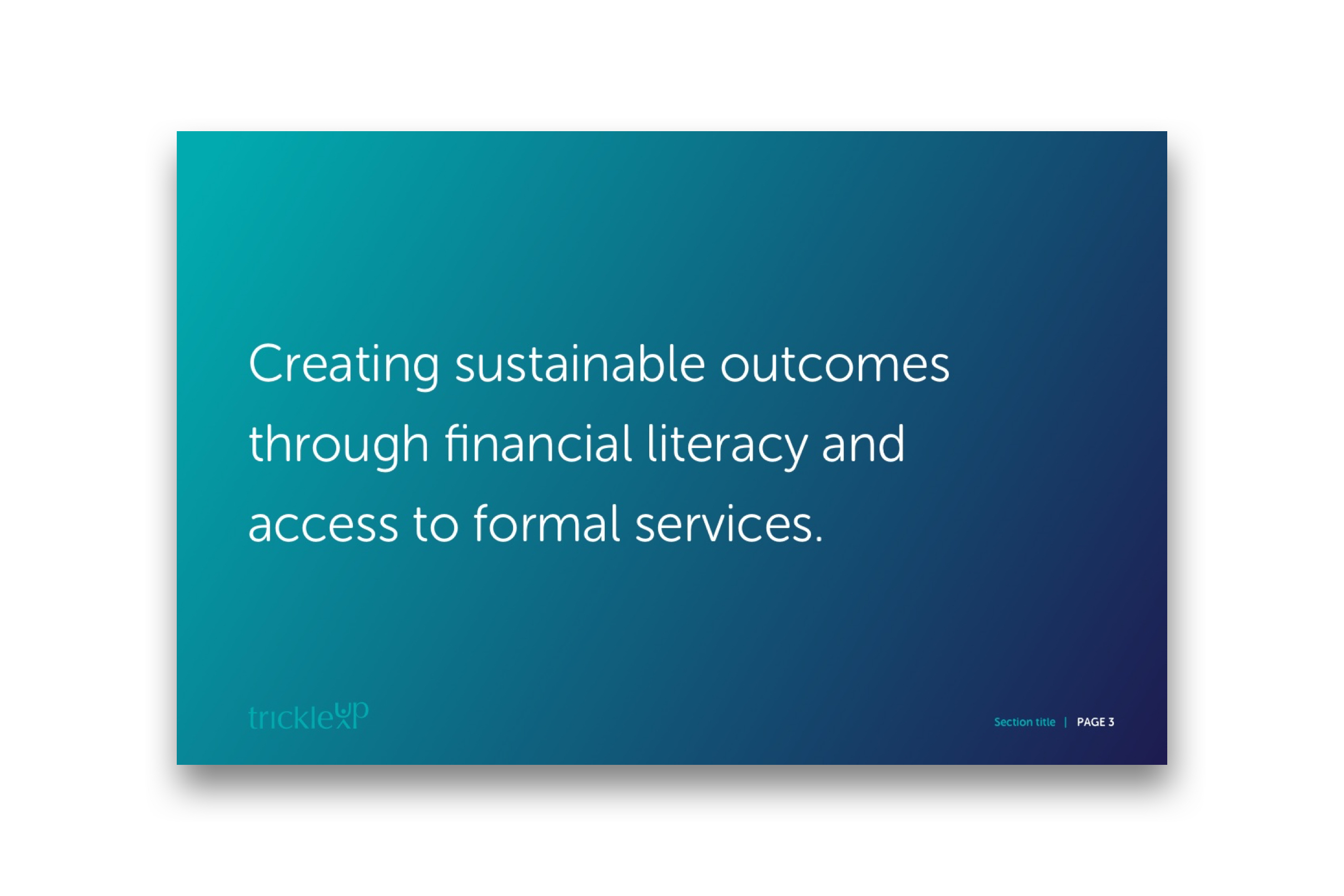 Creating sustainable outcomes through financial literacy and access to formal services.

trickleup

Section title | PAGE 3